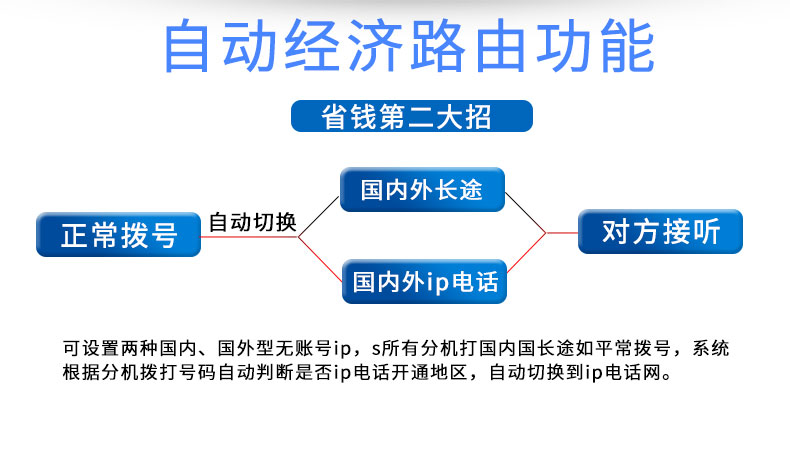 自动经济路由功能

省钱第二大招

正常拨号

自动切换

国内外长途

国内外ip电话

对方接听

可设置两种国内、国外型无账号ip，s所有分机打国内国长途如平常拨号，系统根据分机拨打号码自动判断是否ip电话开通地区，自动切换到ip电话网。